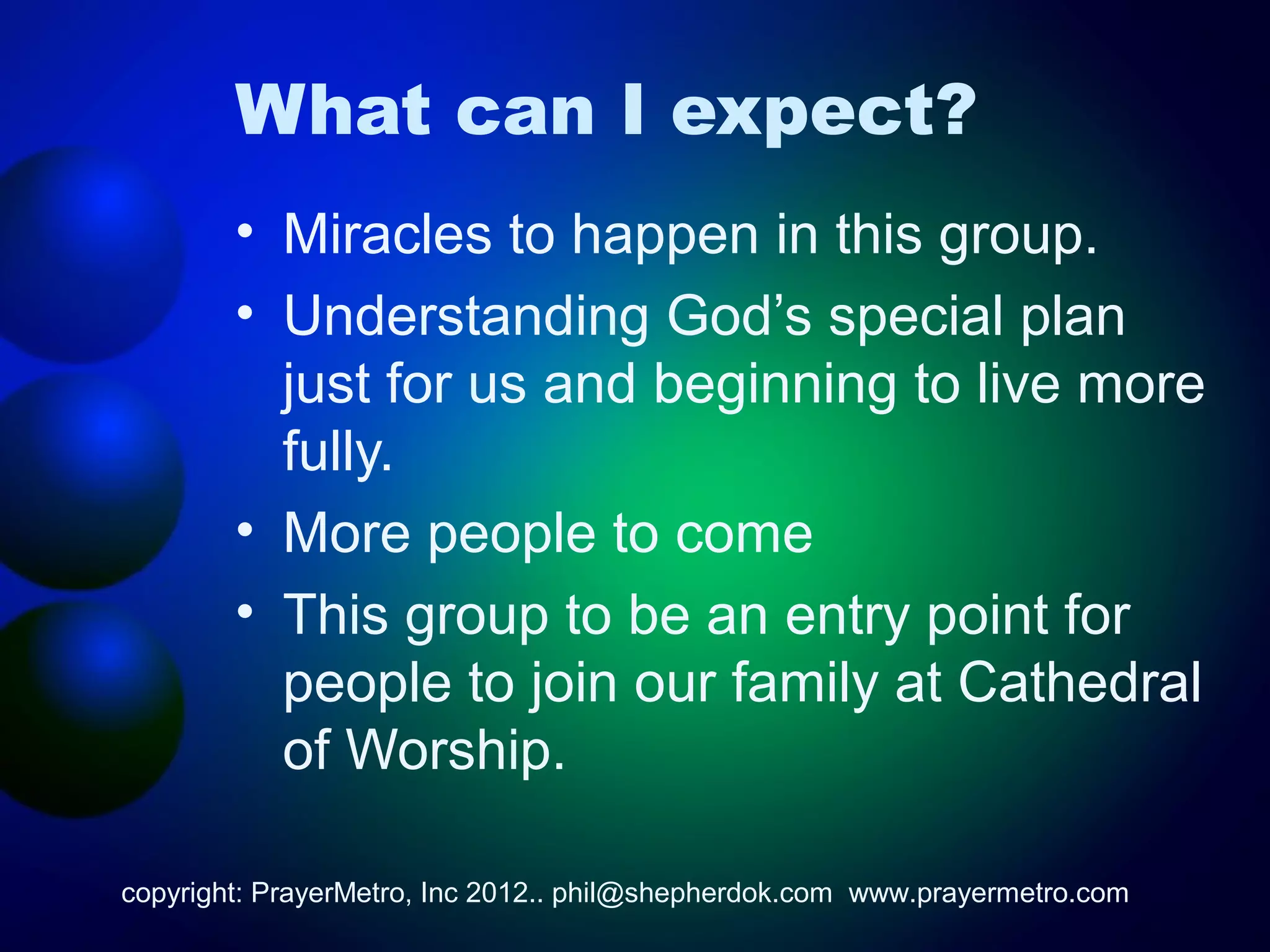 What can I expect?

• Miracles to happen in this group.
• Understanding God’s special plan just for us and beginning to live more fully.
• More people to come
• This group to be an entry point for people to join our family at Cathedral of Worship.

copyright: PrayerMetro, Inc 2012.. phil@shepherdok.com www.prayermetro.com